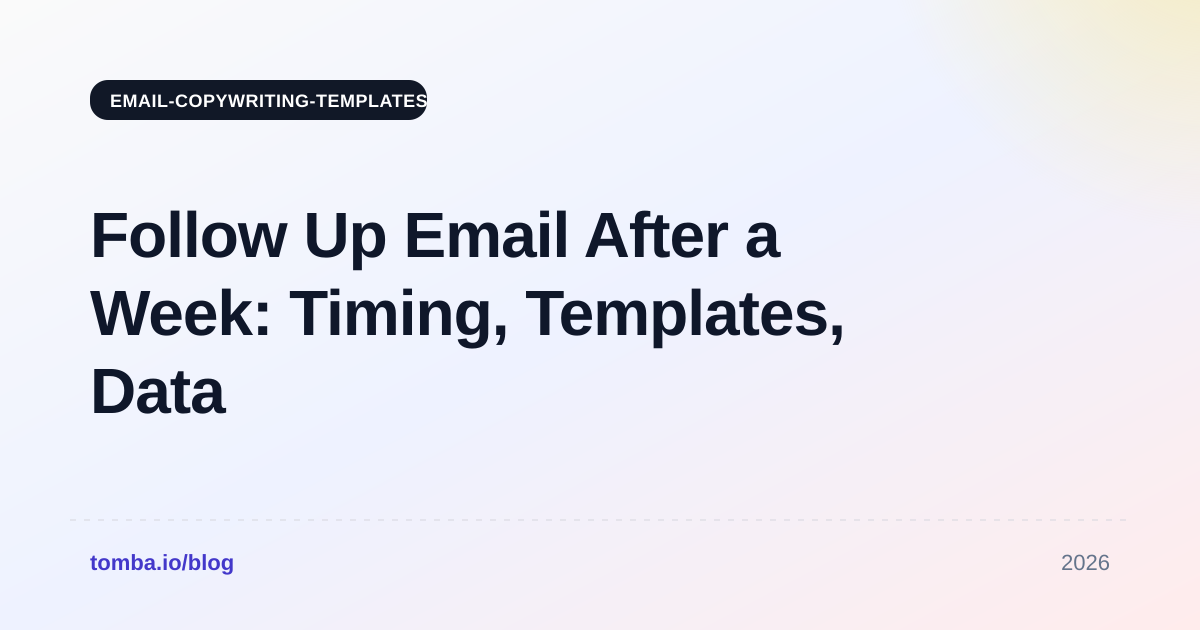 EMAIL-COPYWRITING-TEMPLATES

Follow Up Email After a Week: Timing, Templates, Data

tomba.io/blog

2026